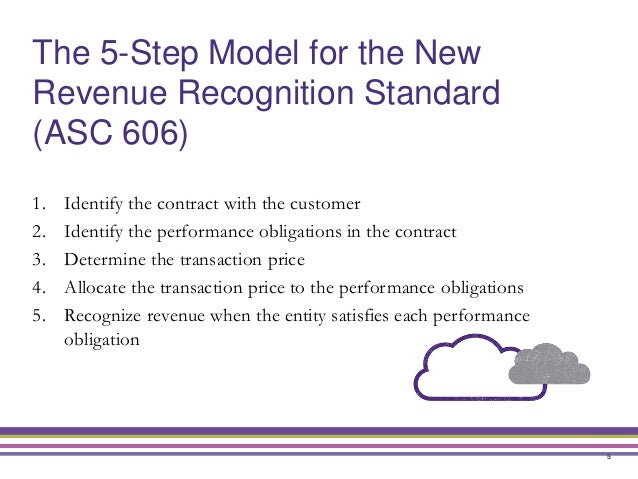 The 5-Step Model for the New Revenue Recognition Standard (ASC 606)

1. Identify the contract with the customer
2. Identify the performance obligations in the contract
3. Determine the transaction price
4. Allocate the transaction price to the performance obligations
5. Recognize revenue when the entity satisfies each performance obligation

5